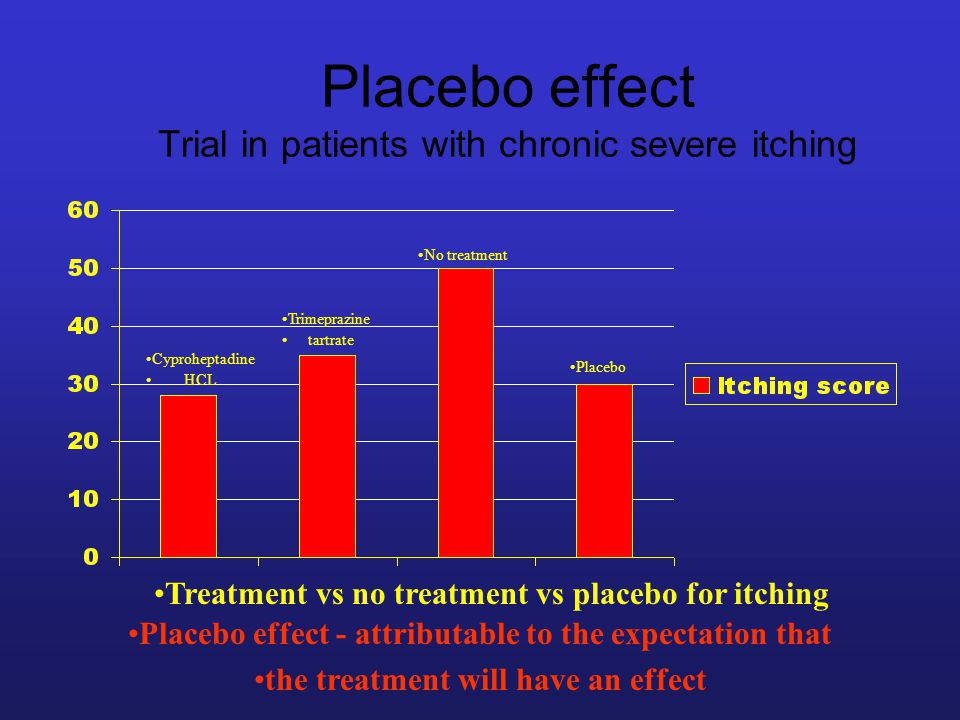 Placebo effect
Trial in patients with chronic severe itching

60
50
40
30
20
10
0

•Cyproheptadine
• HCL

•Trimeprazine
• tartrate

•No treatment

•Placebo

Itching score

•Treatment vs no treatment vs placebo for itching
•Placebo effect - attributable to the expectation that
•the treatment will have an effect